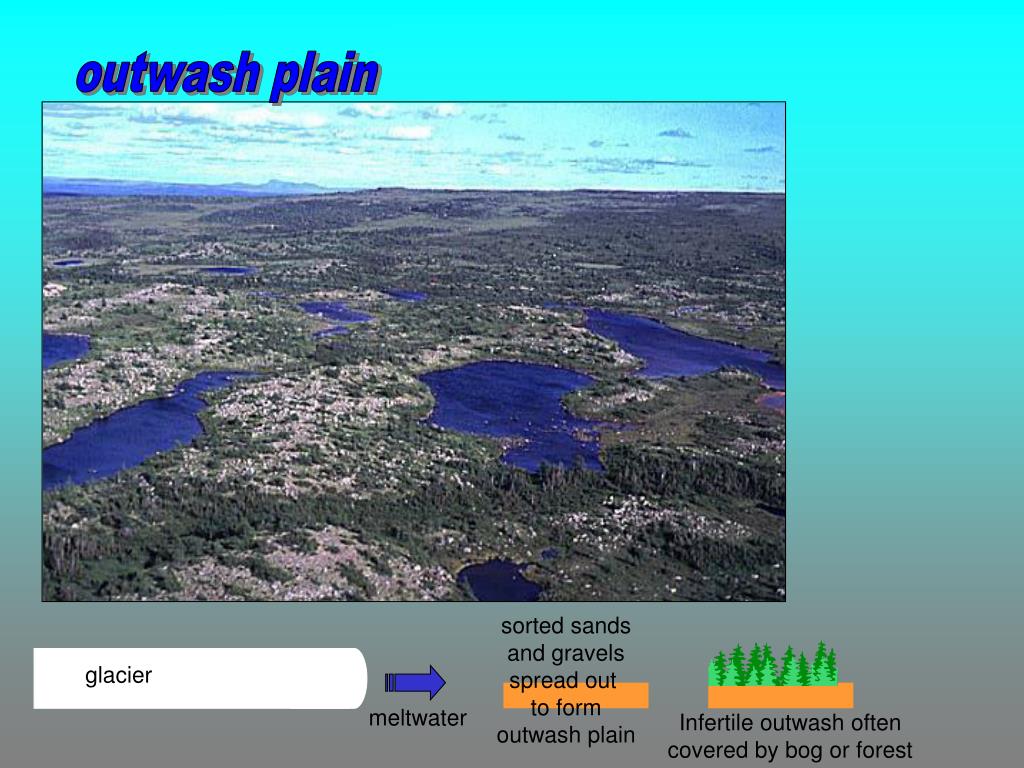 outwash plain

glacier

meltwater

sorted sands and gravels spread out to form outwash plain

Infertile outwash often covered by bog or forest